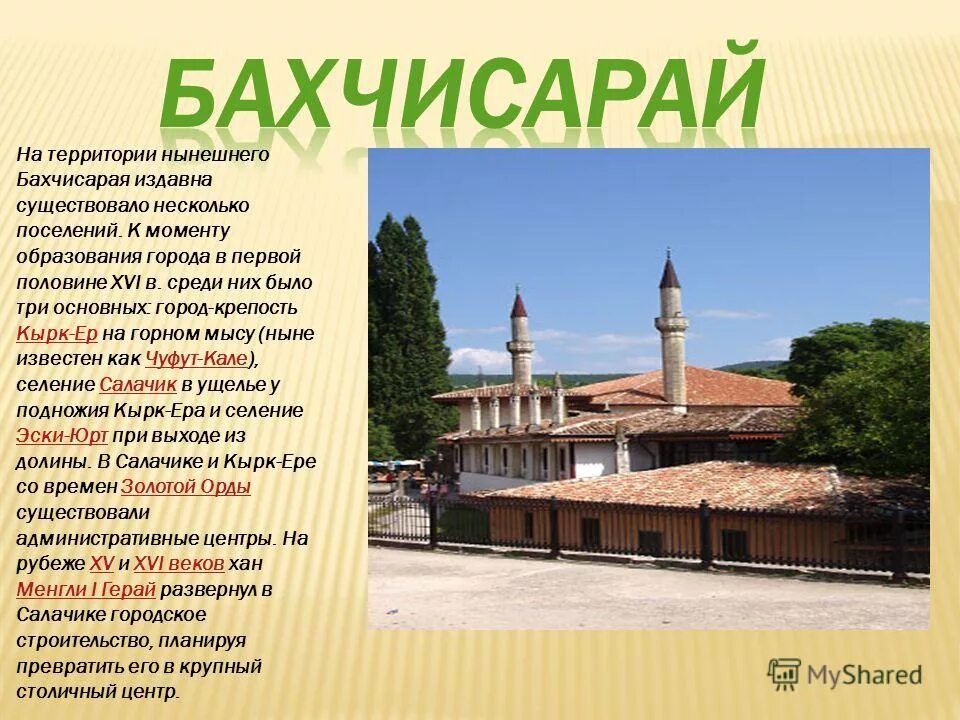 БАХЧИСАРАЙ

На территории нынешнего Бахчисарая издавна существовало несколько поселений. К моменту образования города в первой половине XVI в. среди них было три основных: город-крепость Кырк-Ер на горном мысу (ныне известен как Чуфут-Кале), селение Салачик в ущелье у подножия Кырк-Ера и селение Эски-Юрт при выходе из долины. В Салачике и Кырк-Ере со времен Золотой Орды существовали административные центры. На рубеже XV и XVI веков хан Менгли I Герай развернул в Салачике городское строительство, планируя превратить его в крупный столичный центр.

MyShared